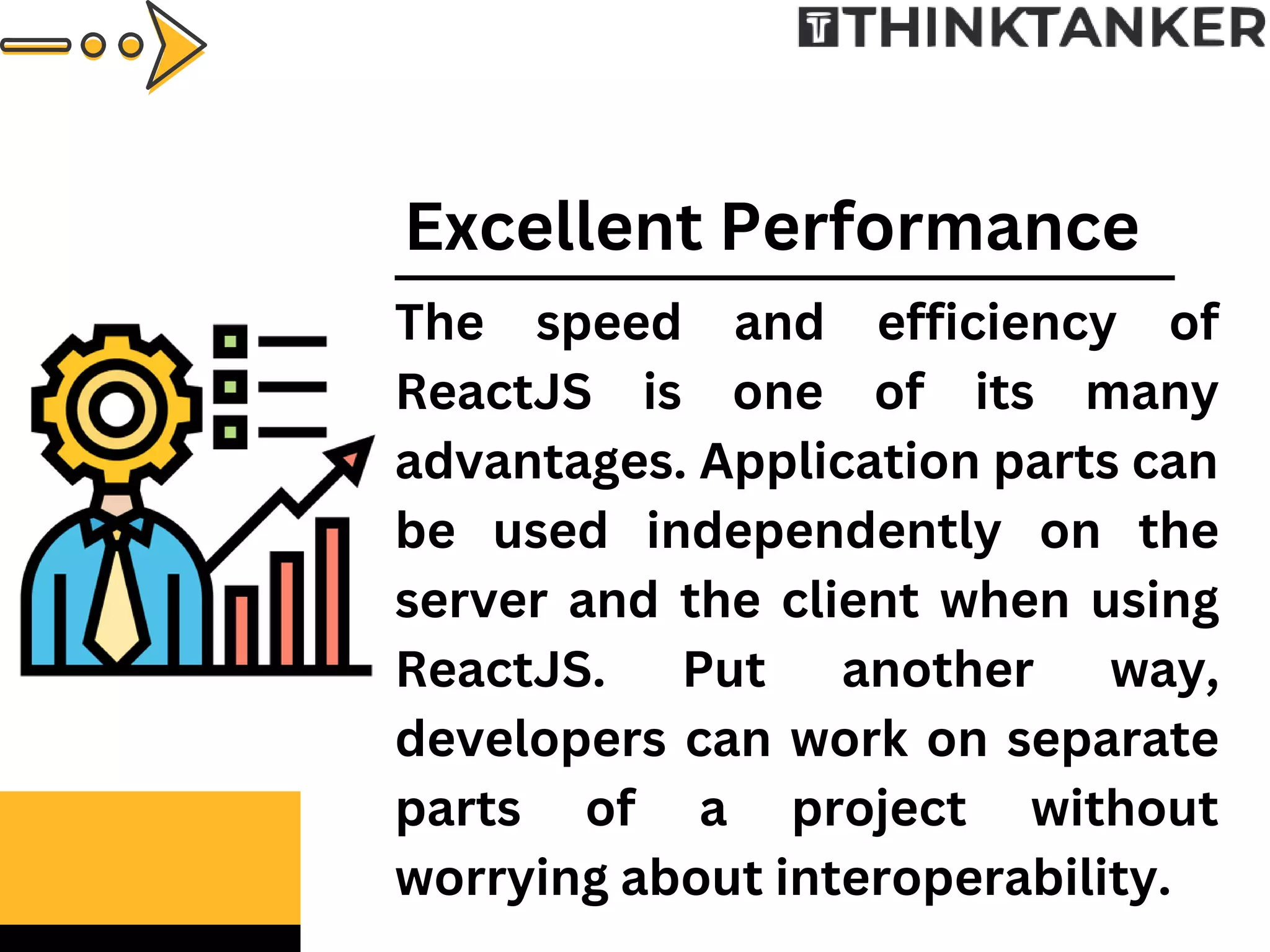 THINKTANKER

Excellent Performance

The speed and efficiency of ReactJS is one of its many advantages. Application parts can be used independently on the server and the client when using ReactJS. Put another way, developers can work on separate parts of a project without worrying about interoperability.